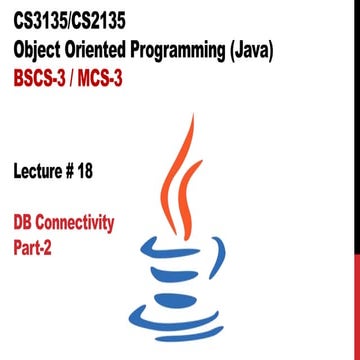 CS3135/CS2135
Object Oriented Programming (Java)
BSCS-3 / MCS-3

Lecture # 18

DB Connectivity
Part-2